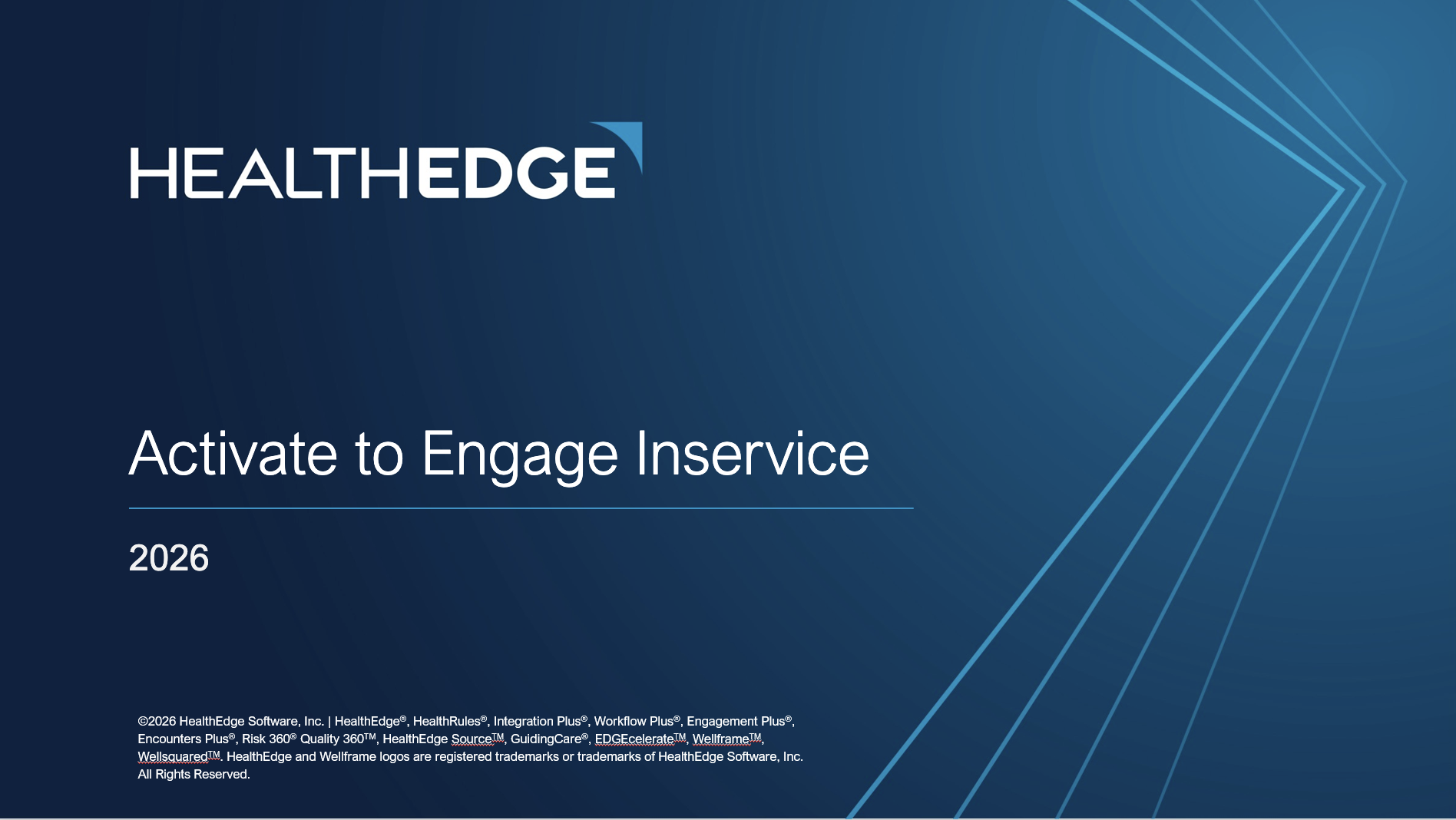 HEALTHEDGE

Activate to Engage Inservice

2026

©2026 HealthEdge Software, Inc. | HealthEdge®, HealthRules®, Integration Plus®, Workflow Plus®, Engagement Plus®, Encounters Plus®, Risk 360® Quality 360TM, HealthEdge SourceTM, GuidingCare®, EDGEcelerateTM, WellframeTM, WellsquaredTM. HealthEdge and Wellframe logos are registered trademarks or trademarks of HealthEdge Software, Inc. All Rights Reserved.